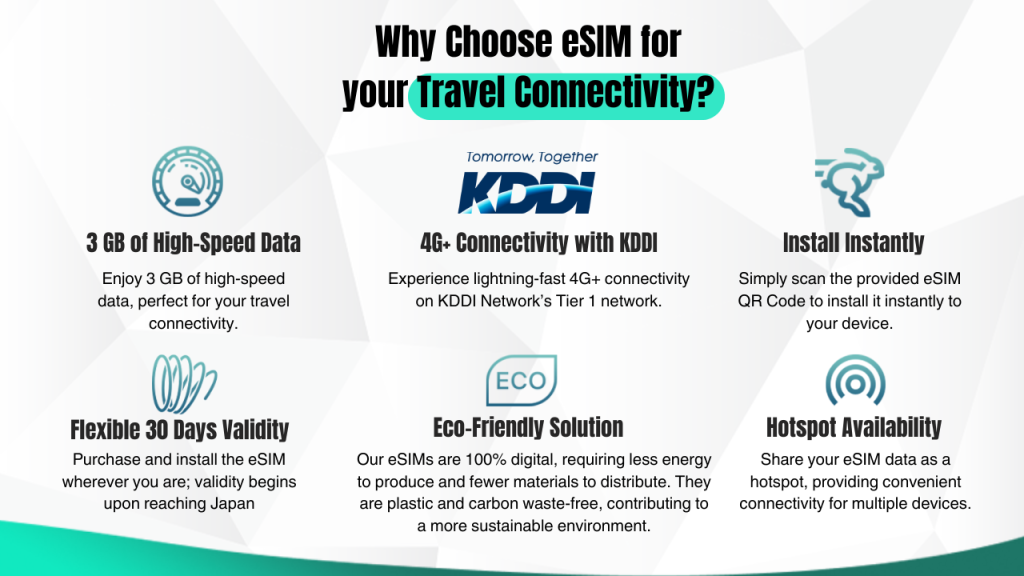 Why Choose eSIM for your Travel Connectivity?

3 GB of High-Speed Data

Enjoy 3 GB of high-speed data, perfect for your travel connectivity.

Tomorrow, Together
KDDI

4G+ Connectivity with KDDI

Experience lightning-fast 4G+ connectivity on KDDI Network's Tier 1 network.

Install Instantly

Simply scan the provided eSIM QR Code to install it instantly to your device.

Flexible 30 Days Validity

Purchase and install the eSIM wherever you are; validity begins upon reaching Japan

ECO

Eco-Friendly Solution

Our eSIMs are 100% digital, requiring less energy to produce and fewer materials to distribute. They are plastic and carbon waste-free, contributing to a more sustainable environment.

Hotspot Availability

Share your eSIM data as a hotspot, providing convenient connectivity for multiple devices.